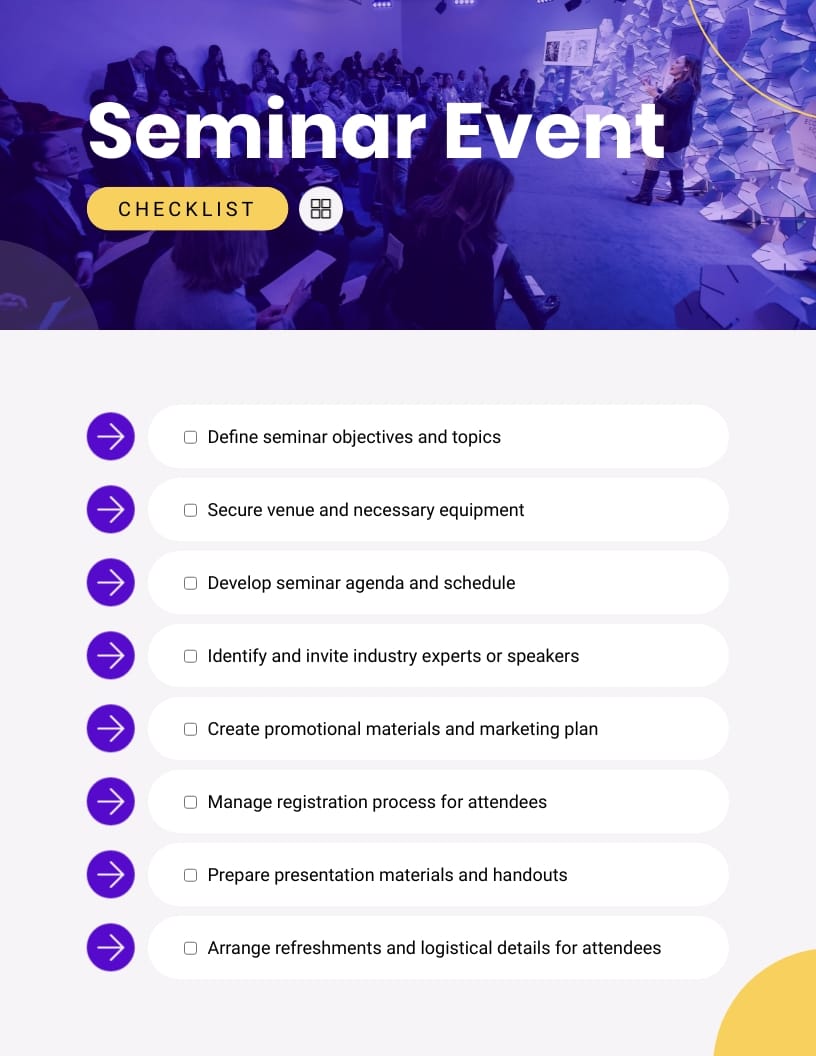 Seminar Event

CHECKLIST

☐ Define seminar objectives and topics

☐ Secure venue and necessary equipment

☐ Develop seminar agenda and schedule

☐ Identify and invite industry experts or speakers

☐ Create promotional materials and marketing plan

☐ Manage registration process for attendees

☐ Prepare presentation materials and handouts

☐ Arrange refreshments and logistical details for attendees